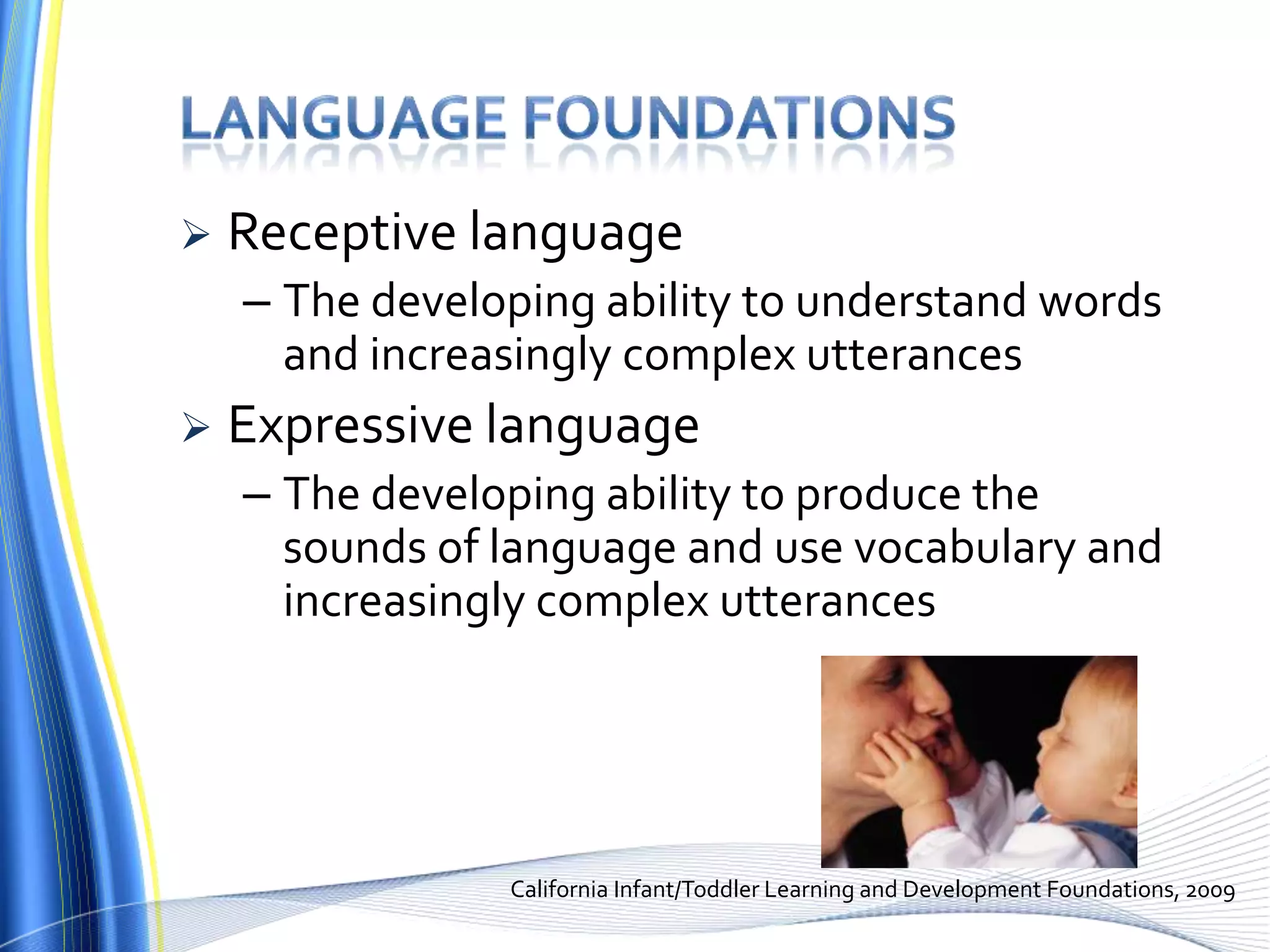 LANGUAGE FOUNDATIONS

➢ Receptive language

– The developing ability to understand words and increasingly complex utterances

➢ Expressive language

– The developing ability to produce the sounds of language and use vocabulary and increasingly complex utterances

California Infant/Toddler Learning and Development Foundations, 2009